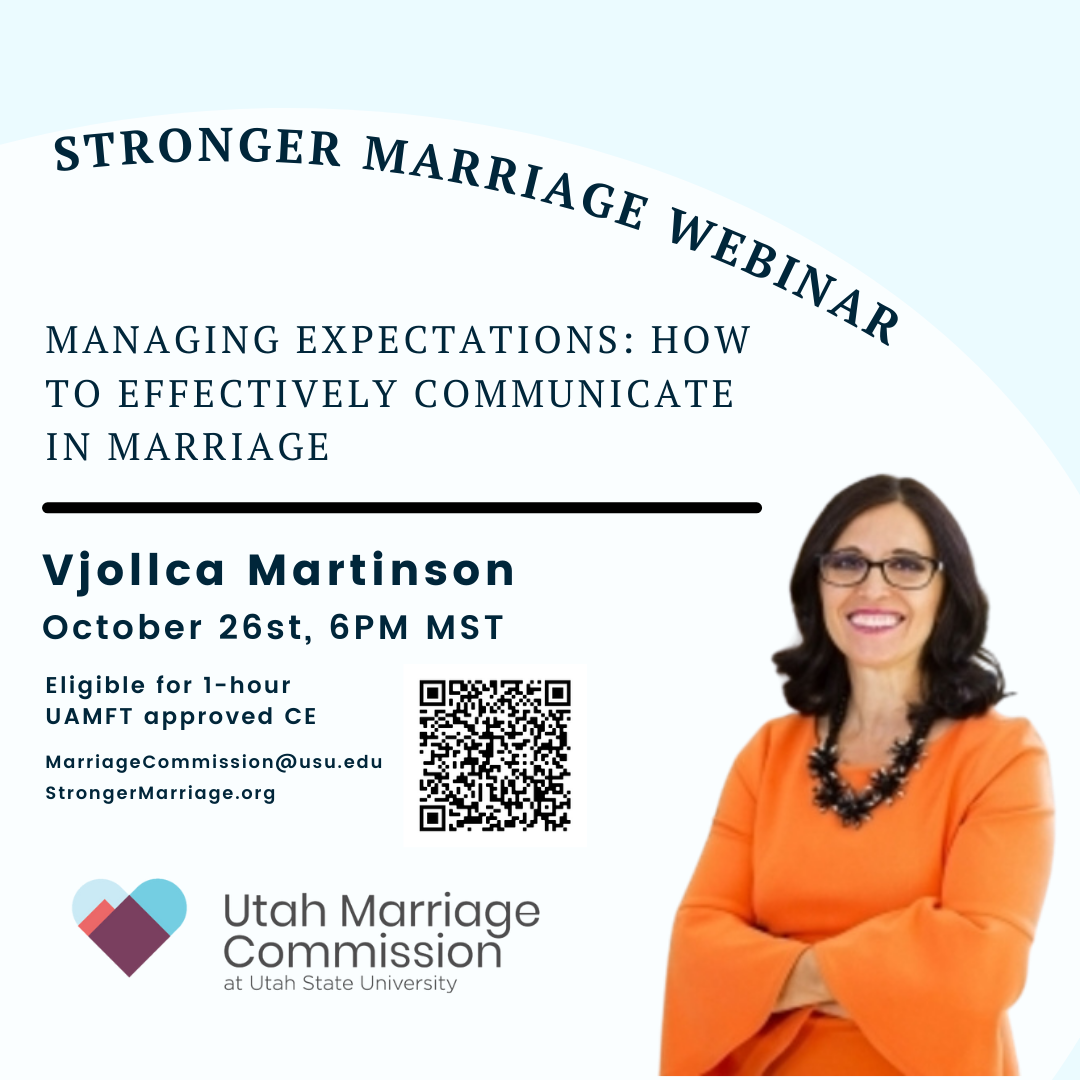 STRONGER MARRIAGE WEBINAR

MANAGING EXPECTATIONS: HOW TO EFFECTIVELY COMMUNICATE IN MARRIAGE

Vjollca Martinson

October 26st, 6PM MST

Eligible for 1-hour UAMFT approved CE

MarriageCommission@usu.edu
StrongerMarriage.org

Utah Marriage Commission
at Utah State University